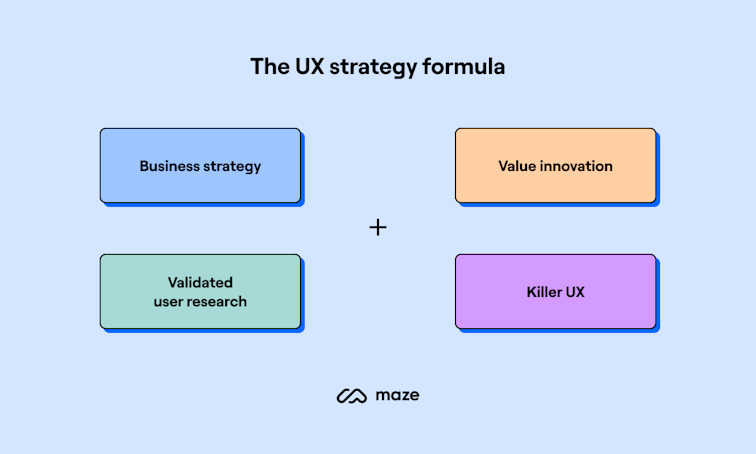 The UX strategy formula

Business strategy

Value innovation

+

Validated user research

Killer UX

maze